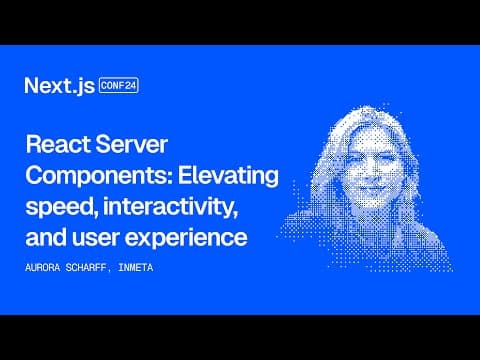 Next.js CONF24

React Server Components: Elevating speed, interactivity, and user experience

AURORA SCHARFF, INMETA